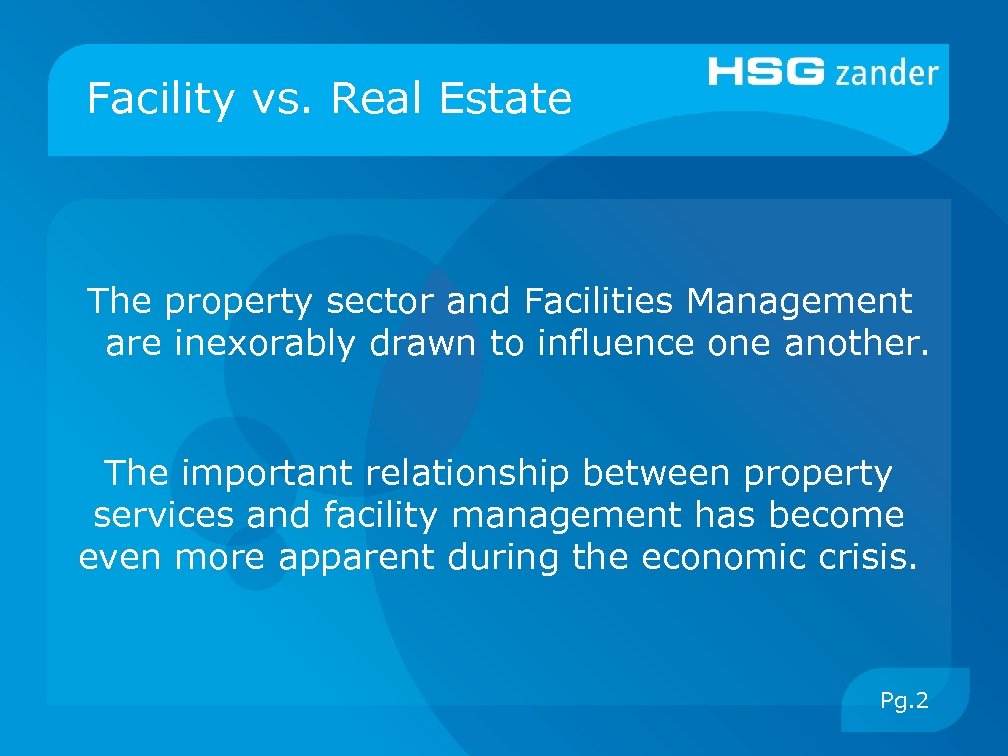 Facility vs. Real Estate

HSG zander

The property sector and Facilities Management are inexorably drawn to influence one another.

The important relationship between property services and facility management has become even more apparent during the economic crisis.

Pg.2